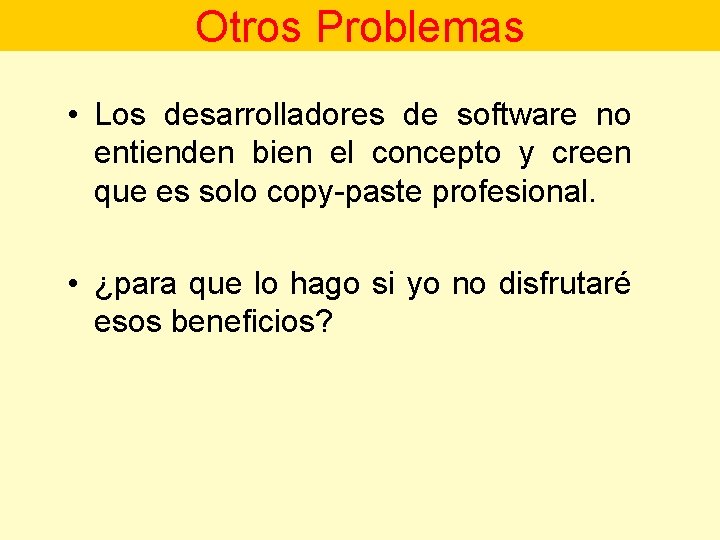 Otros Problemas

• Los desarrolladores de software no entienden bien el concepto y creen que es solo copy-paste profesional.

• ¿para que lo hago si yo no disfrutaré esos beneficios?